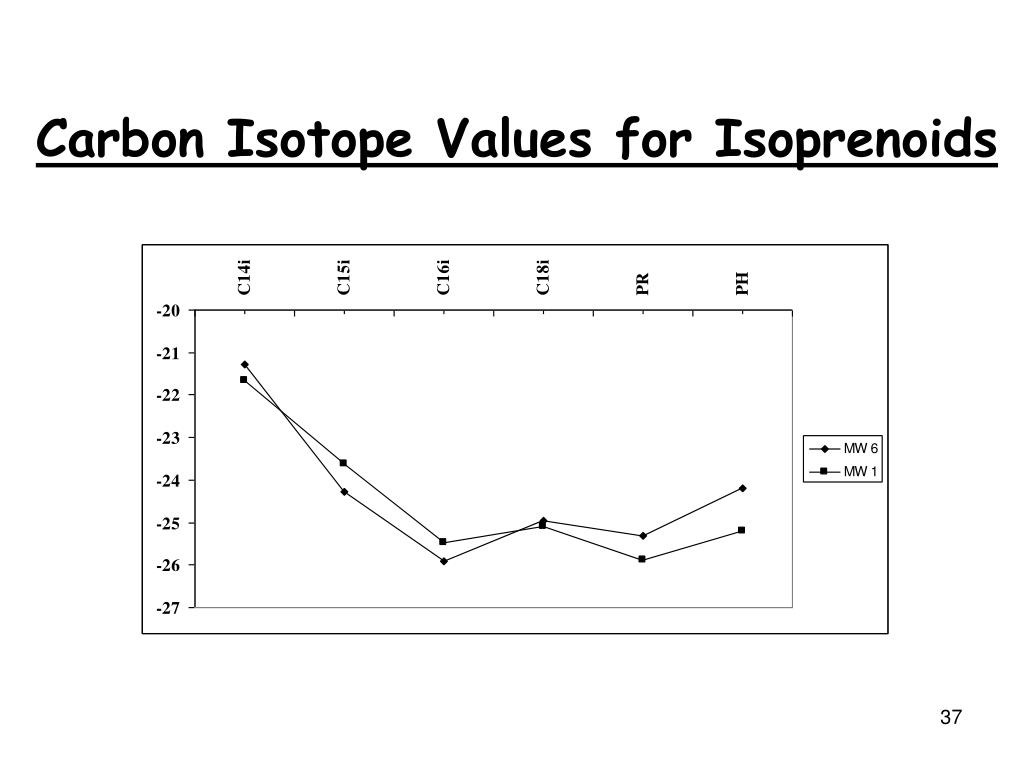 Carbon Isotope Values for Isoprenoids

C14i
C15i
C16i
C18i
PR
PH

-20
-21
-22
-23
-24
-25
-26
-27

MW 6
MW 1

37